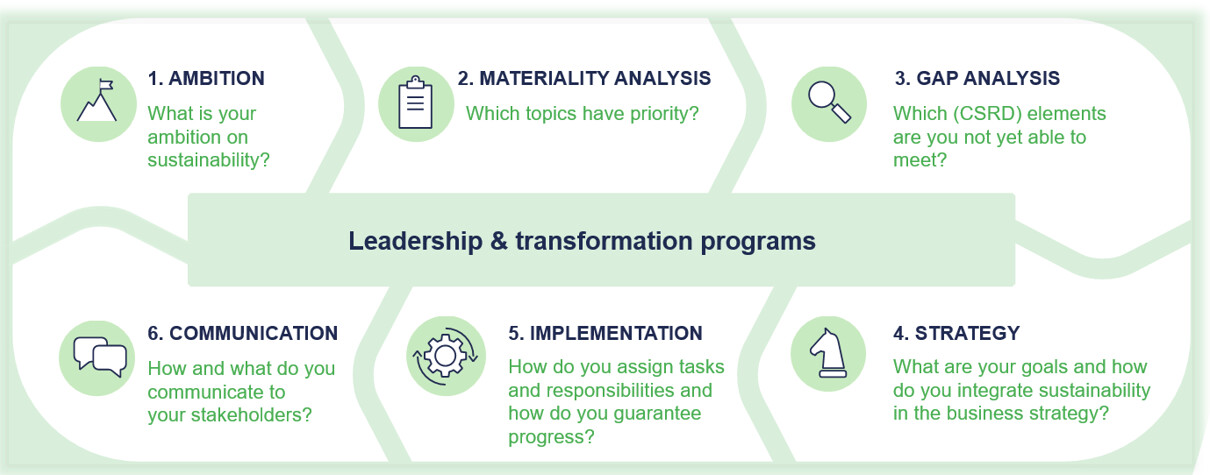 1. AMBITION
What is your ambition on sustainability?

2. MATERIALITY ANALYSIS
Which topics have priority?

3. GAP ANALYSIS
Which (CSRD) elements are you not yet able to meet?

Leadership & transformation programs

6. COMMUNICATION
How and what do you communicate to your stakeholders?

5. IMPLEMENTATION
How do you assign tasks and responsibilities and how do you guarantee progress?

4. STRATEGY
What are your goals and how do you integrate sustainability in the business strategy?